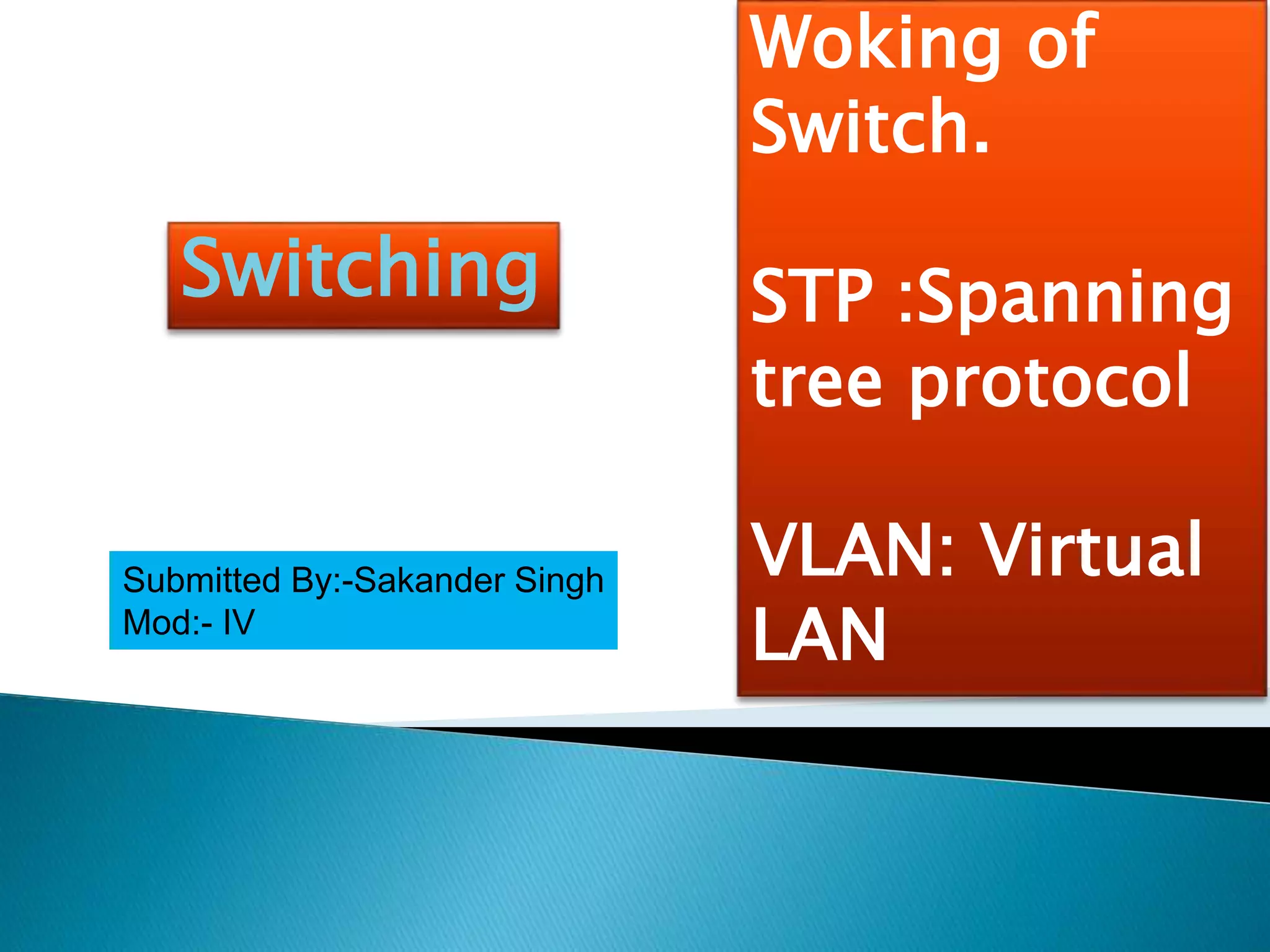 Switching

Submitted By:-Sakander Singh
Mod:- IV

Woking of Switch.

STP :Spanning tree protocol

VLAN: Virtual LAN